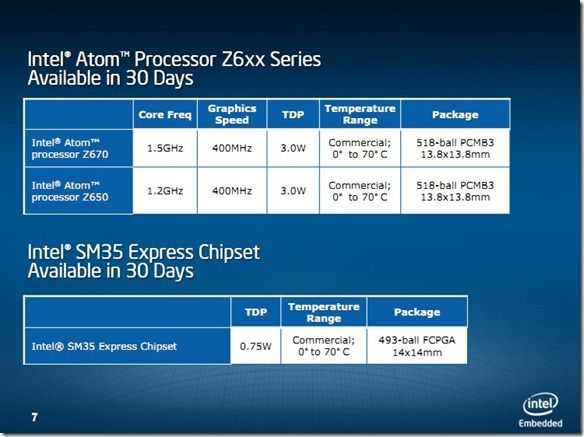 Intel® Atom™ Processor Z6xx Series
Available in 30 Days

| | Core Freq | Graphics Speed | TDP | Temperature Range | Package |
|---|---|---|---|---|---|
| Intel® Atom™ processor Z670 | 1.5GHz | 400MHz | 3.0W | Commercial; 0° to 70° C | 518-ball PCMB3 13.8x13.8mm |
| Intel® Atom™ processor Z650 | 1.2GHz | 400MHz | 3.0W | Commercial; 0° to 70° C | 518-ball PCMB3 13.8x13.8mm |

Intel® SM35 Express Chipset
Available in 30 Days

| | TDP | Temperature Range | Package |
|---|---|---|---|
| Intel® SM35 Express Chipset | 0.75W | Commercial; 0° to 70° C | 493-ball FCPGA 14x14mm |

7

intel
Embedded